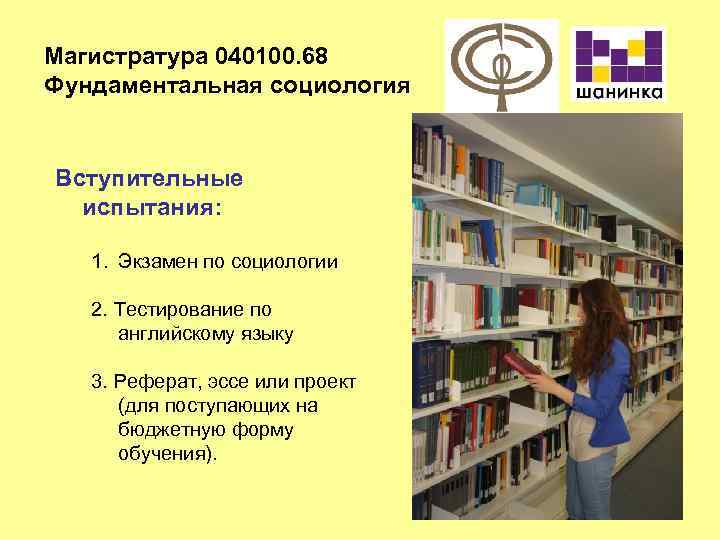 Магистратура 040100.68
Фундаментальная социология

шанинка

Вступительные испытания:

1. Экзамен по социологии

2. Тестирование по английскому языку

3. Реферат, эссе или проект (для поступающих на бюджетную форму обучения).